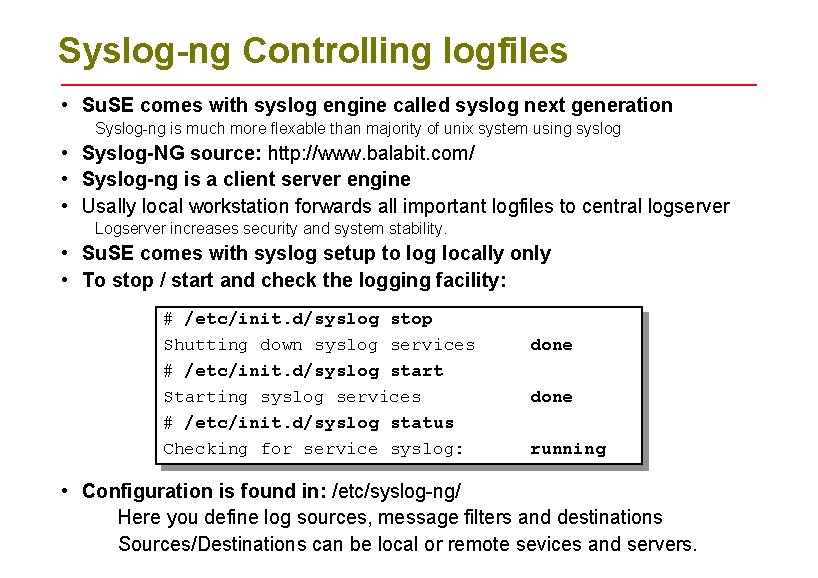 Syslog-ng Controlling logfiles

• SuSE comes with syslog engine called syslog next generation
Syslog-ng is much more flexable than majority of unix system using syslog

• Syslog-NG source: http://www.balabit.com/

• Syslog-ng is a client server engine

• Usally local workstation forwards all important logfiles to central logserver
Logserver increases security and system stability.

• SuSE comes with syslog setup to log locally only

• To stop / start and check the logging facility:

# /etc/init.d/syslog stop
Shutting down syslog services done
# /etc/init.d/syslog start
Starting syslog services done
# /etc/init.d/syslog status
Checking for service syslog: running

• Configuration is found in: /etc/syslog-ng/
Here you define log sources, message filters and destinations
Sources/Destinations can be local or remote sevices and servers.